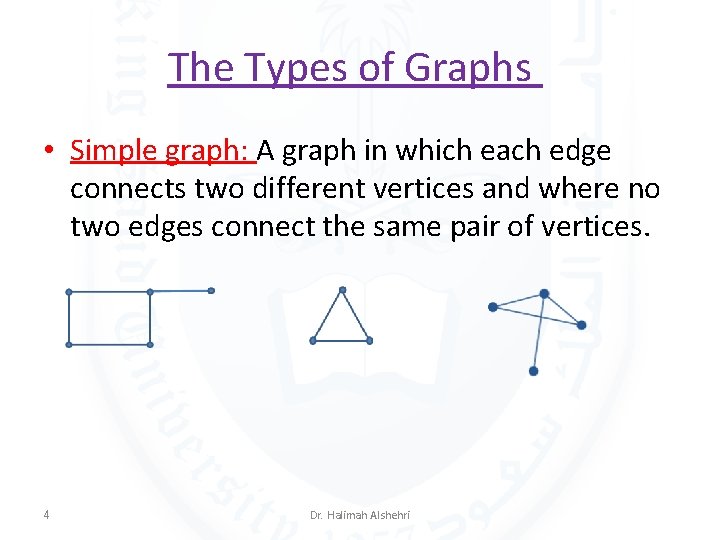 The Types of Graphs

• Simple graph: A graph in which each edge connects two different vertices and where no two edges connect the same pair of vertices.

4

Dr. Halimah Alshehri